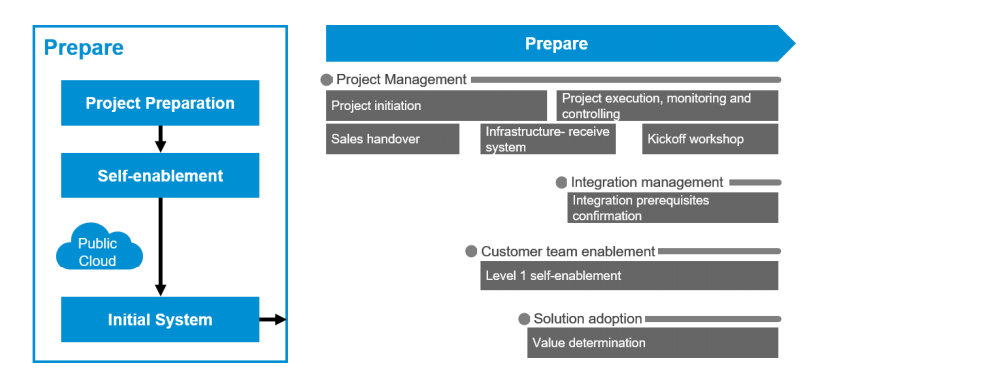 Prepare

Project Preparation

Self-enablement

Public Cloud

Initial System

Prepare

Project Management

Project initiation

Project execution, monitoring and controlling

Sales handover

Infrastructure- receive system

Kickoff workshop

Integration management

Integration prerequisites confirmation

Customer team enablement

Level 1 self-enablement

Solution adoption

Value determination